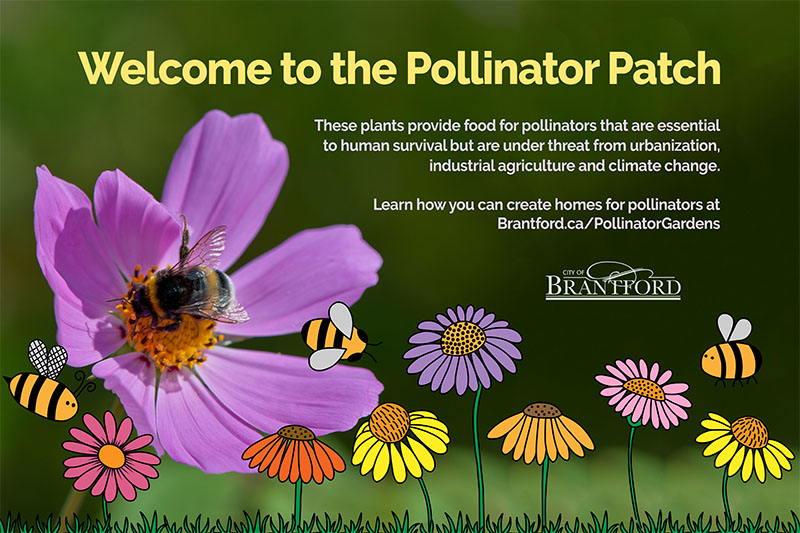 Welcome to the Pollinator Patch

These plants provide food for pollinators that are essential to human survival but are under threat from urbanization, industrial agriculture and climate change.

Learn how you can create homes for pollinators at Brantford.ca/PollinatorGardens

CITY OF BRANTFORD